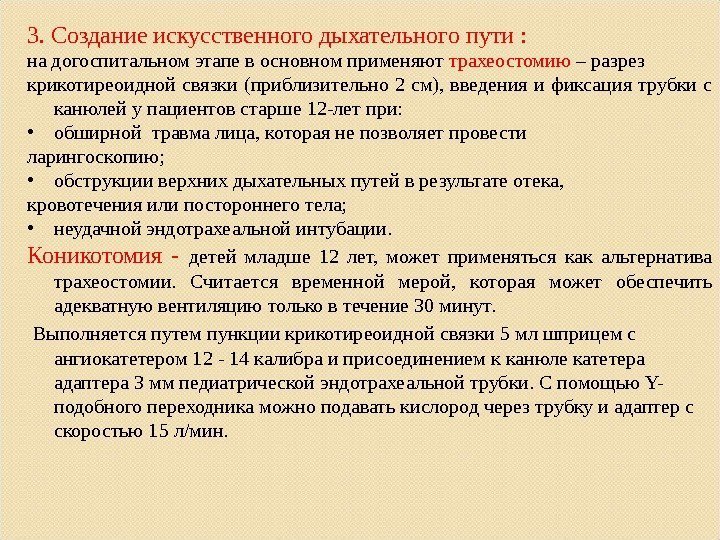 3. Создание искусственного дыхательного пути :
на догоспитальном этапе в основном применяют трахеостомию – разрез крикотиреоидной связки (приблизительно 2 см), введения и фиксация трубки с канюлей у пациентов старше 12-лет при:
• обширной травма лица, которая не позволяет провести ларингоскопию;
• обструкции верхних дыхательных путей в результате отека, кровотечения или постороннего тела;
• неудачной эндотрахеальной интубации.
Коникотомия - детей младше 12 лет, может применяться как альтернатива трахеостомии. Считается временной мерой, которая может обеспечить адекватную вентиляцию только в течение 30 минут.

Выполняется путем пункции крикотиреоидной связки 5 мл шприцем с ангиокатетером 12 - 14 калибра и присоединением к канюле катетера адаптера 3 мм педиатрической эндотрахеальной трубки. С помощью Y-подобного переходника можно подавать кислород через трубку и адаптер с скоростью 15 л/мин.